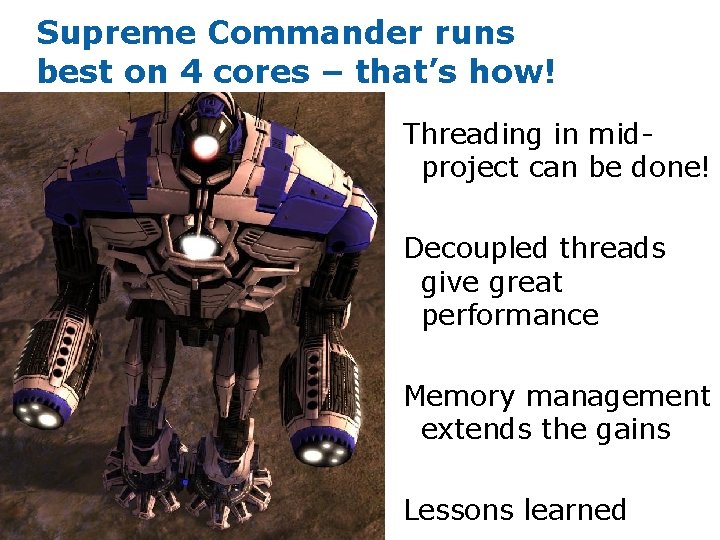 Supreme Commander runs best on 4 cores – that's how!

Threading in mid-project can be done!

Decoupled threads give great performance

Memory management extends the gains

Lessons learned